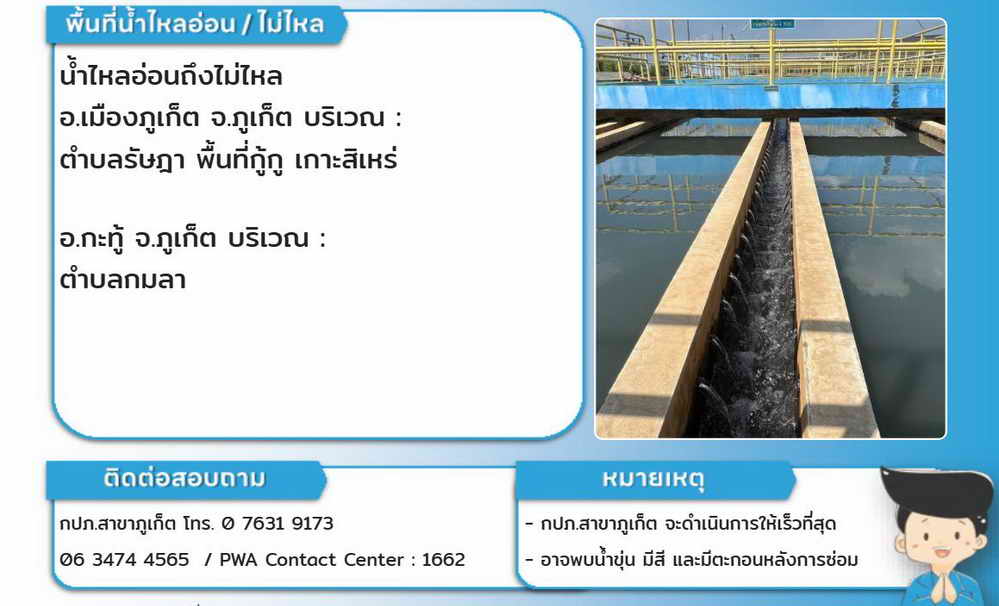 พื้นที่น้ำไหลอ่อน / ไม่ไหล

น้ำไหลอ่อนถึงไม่ไหล
อ.เมืองภูเก็ต จ.ภูเก็ต บริเวณ :
ตำบลรัษฎา พื้นที่กู้กู เกาะสิเหร่

อ.กะทู้ จ.ภูเก็ต บริเวณ :
ตำบลกมลา

ติดต่อสอบถาม

กปภ.สาขาภูเก็ต โทร. 0 7631 9173
06 3474 4565 / PWA Contact Center : 1662

หมายเหตุ

- กปภ.สาขาภูเก็ต จะดำเนินการให้เร็วที่สุด
- อาจพบน้ำขุ่น มีสี และมีตะกอนหลังการซ่อม